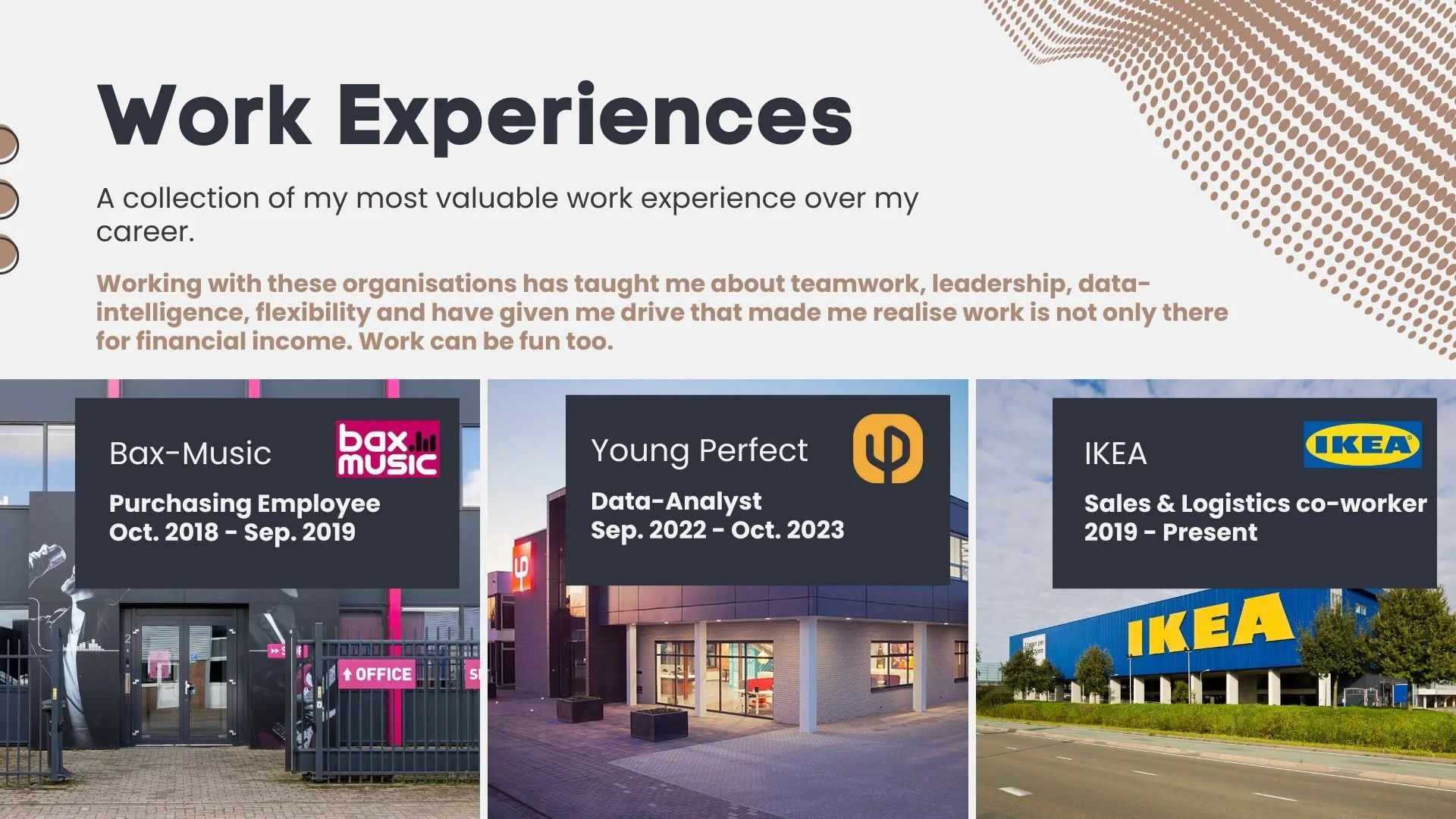 Work Experiences

A collection of my most valuable work experience over my career.

Working with these organisations has taught me about teamwork, leadership, data-intelligence, flexibility and have given me drive that made me realise work is not only there for financial income. Work can be fun too.

Bax-Music

bax music

Purchasing Employee
Oct. 2018 - Sep. 2019

OFFICE

Young Perfect

Data-Analyst
Sep. 2022 - Oct. 2023

IKEA

IKEA

Sales & Logistics co-worker
2019 - Present

IKEA